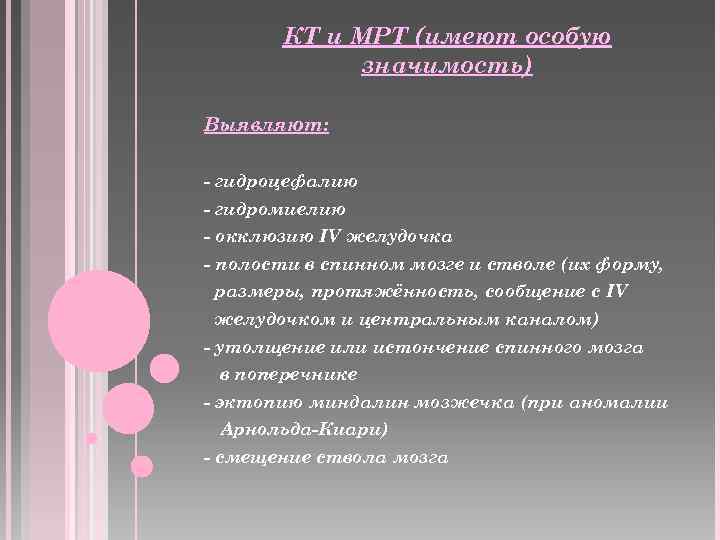 КТ и МРТ (имеют особую значимость)

Выявляют:

- гидроцефалию
- гидромиелию
- окклюзию IV желудочка
- полости в спинном мозге и стволе (их форму, размеры, протяжённость, сообщение с IV желудочком и центральным каналом)
- утолщение или истончение спинного мозга в поперечнике
- эктопию миндалин мозжечка (при аномалии Арнольда-Киари)
- смещение ствола мозга